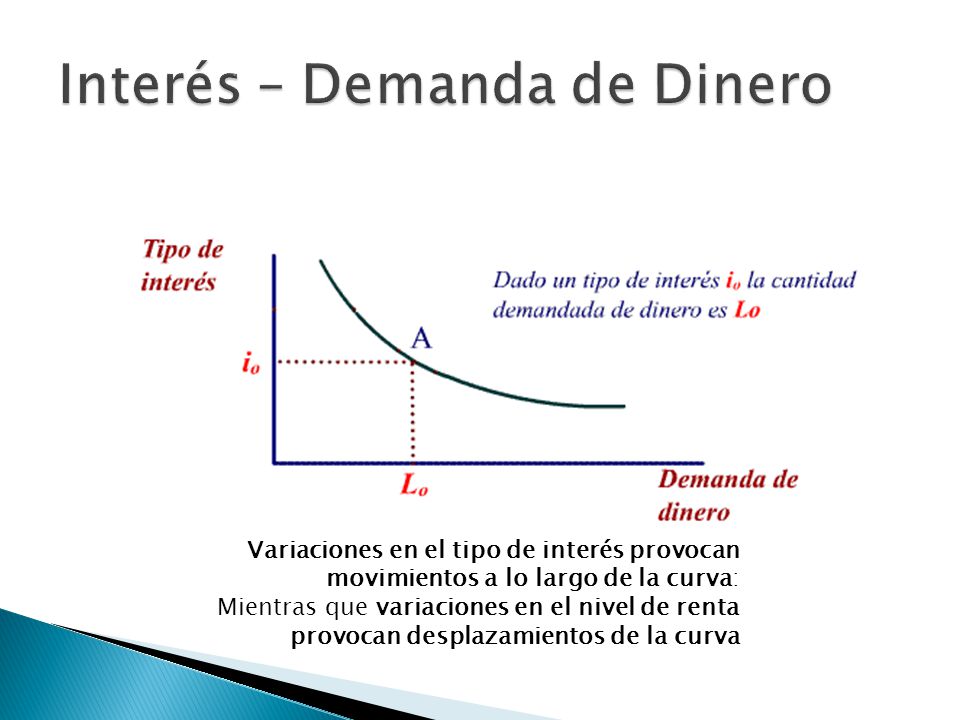 Interés – Demanda de Dinero

Tipo de interés

Dado un tipo de interés $i_o$ la cantidad demandada de dinero es $L_o$

A

$i_o$

$L_o$

Demanda de dinero

Variaciones en el tipo de interés provocan movimientos a lo largo de la curva:
Mientras que variaciones en el nivel de renta provocan desplazamientos de la curva